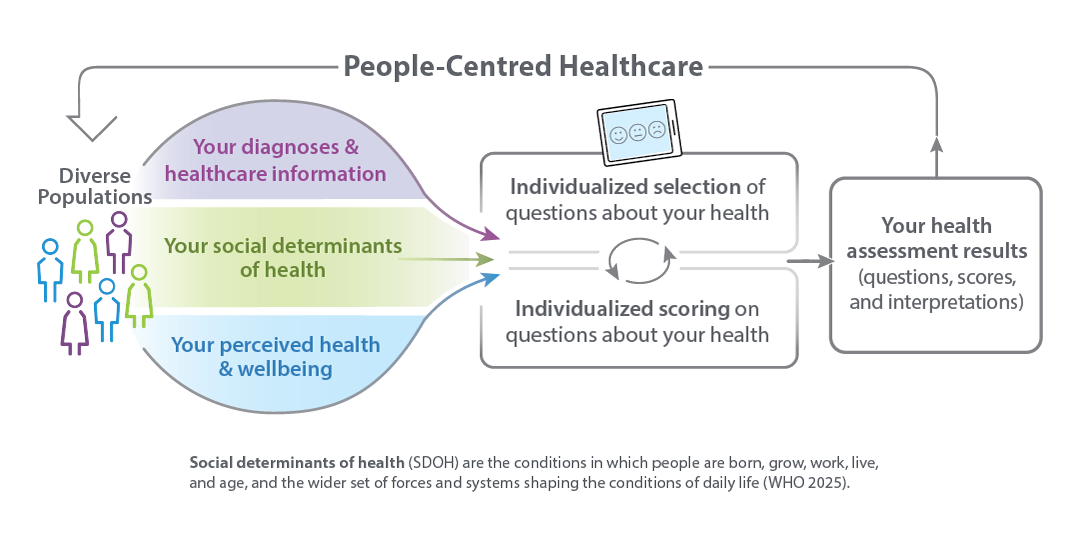 People-Centred Healthcare

Diverse Populations

Your diagnoses & healthcare information

Your social determinants of health

Your perceived health & wellbeing

Individualized selection of questions about your health

Individualized scoring on questions about your health

Your health assessment results (questions, scores, and interpretations)

Social determinants of health (SDOH) are the conditions in which people are born, grow, work, live, and age, and the wider set of forces and systems shaping the conditions of daily life (WHO 2025).